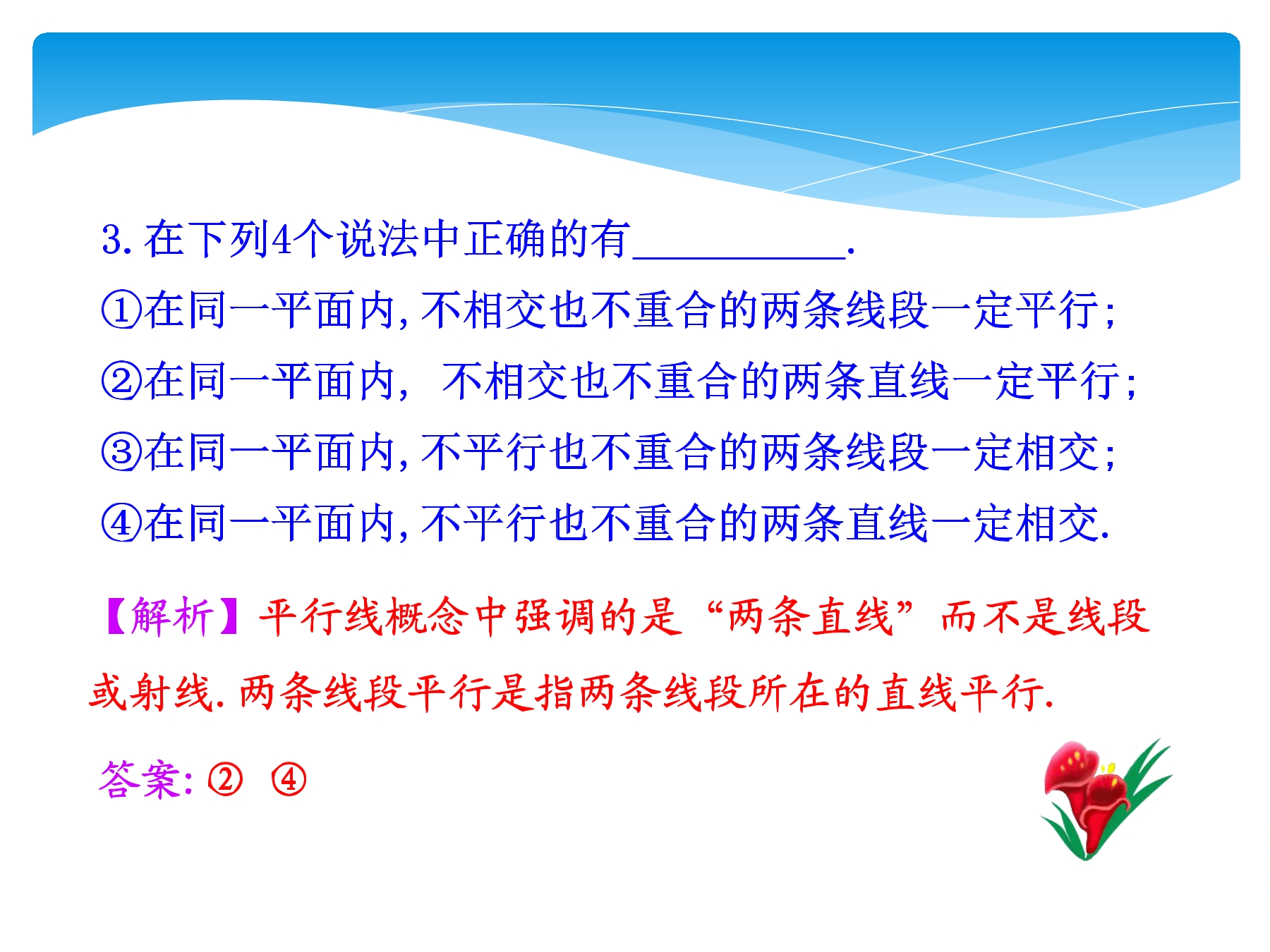 3. 在下列4个说法中正确的有__________.

①在同一平面内, 不相交也不重合的两条线段一定平行;

②在同一平面内, 不相交也不重合的两条直线一定平行;

③在同一平面内, 不平行也不重合的两条线段一定相交;

④在同一平面内, 不平行也不重合的两条直线一定相交.

【解析】平行线概念中强调的是“两条直线”而不是线段或射线. 两条线段平行是指两条线段所在的直线平行.

答案: ② ④